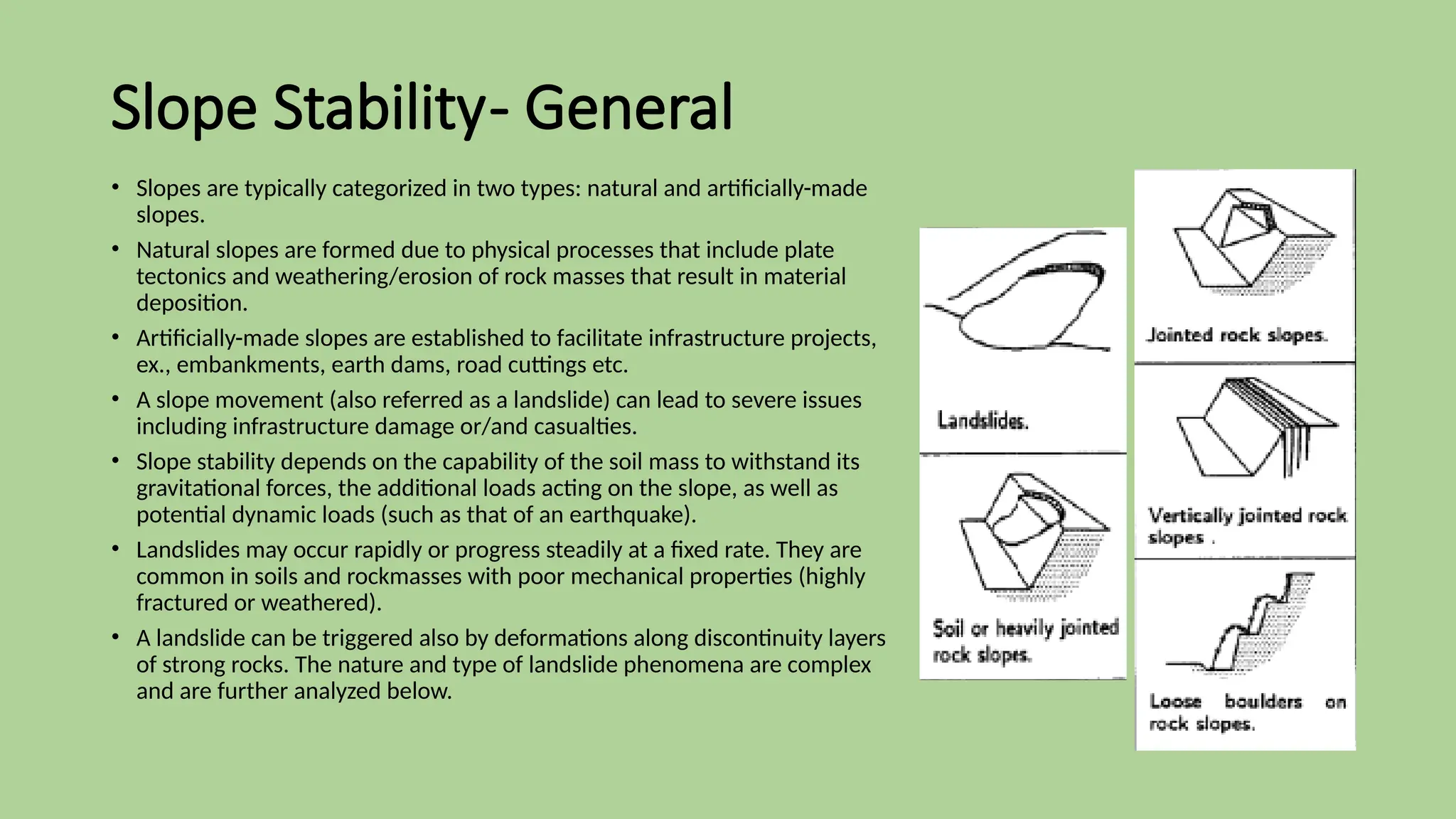 Slope Stability- General

• Slopes are typically categorized in two types: natural and artificially-made slopes.

• Natural slopes are formed due to physical processes that include plate tectonics and weathering/erosion of rock masses that result in material deposition.

• Artificially-made slopes are established to facilitate infrastructure projects, ex., embankments, earth dams, road cuttings etc.

• A slope movement (also referred as a landslide) can lead to severe issues including infrastructure damage or/and casualties.

• Slope stability depends on the capability of the soil mass to withstand its gravitational forces, the additional loads acting on the slope, as well as potential dynamic loads (such as that of an earthquake).

• Landslides may occur rapidly or progress steadily at a fixed rate. They are common in soils and rockmasses with poor mechanical properties (highly fractured or weathered).

• A landslide can be triggered also by deformations along discontinuity layers of strong rocks. The nature and type of landslide phenomena are complex and are further analyzed below.

Landslides.

Soil or heavily jointed rock slopes.

Jointed rock slopes.

Vertically jointed rock slopes .

Loose boulders on rock slopes.